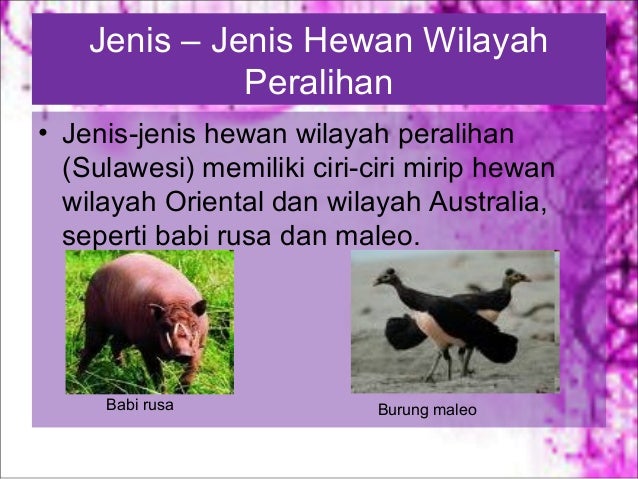 Jenis – Jenis Hewan Wilayah Peralihan

• Jenis-jenis hewan wilayah peralihan (Sulawesi) memiliki ciri-ciri mirip hewan wilayah Oriental dan wilayah Australia, seperti babi rusa dan maleo.

Babi rusa

Burung maleo